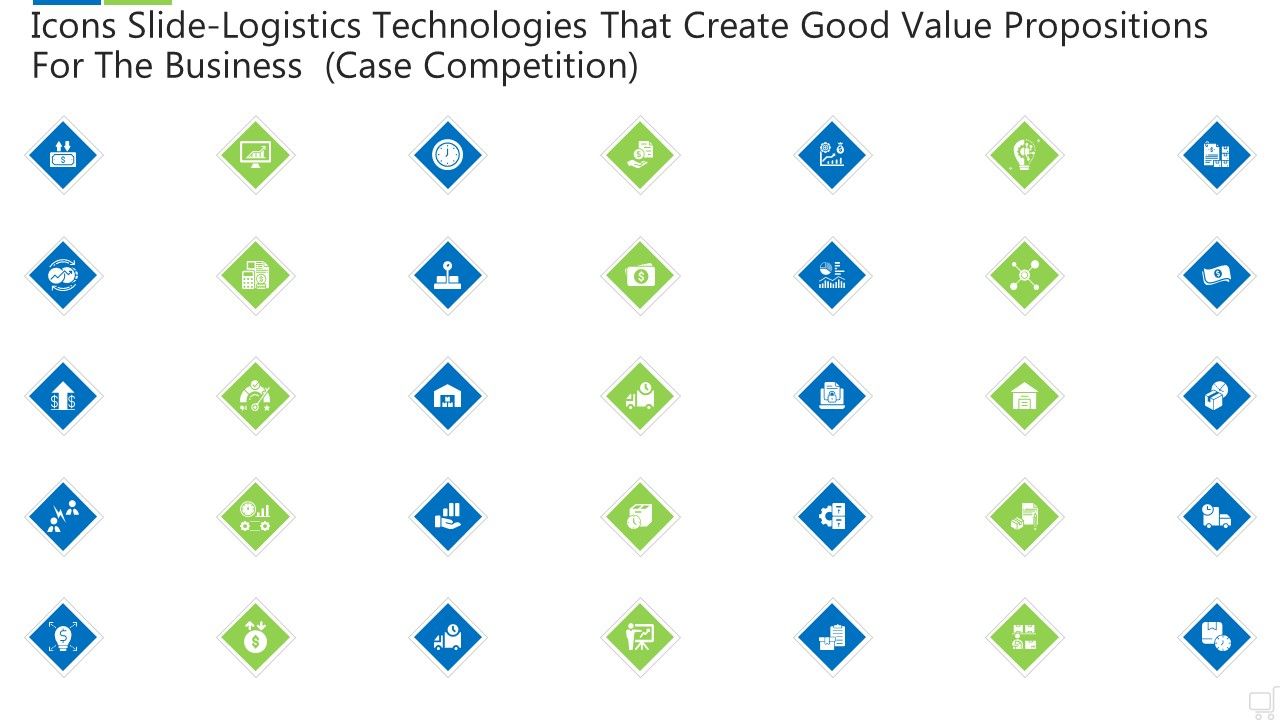 Icons Slide-Logistics Technologies That Create Good Value Propositions For The Business (Case Competition)